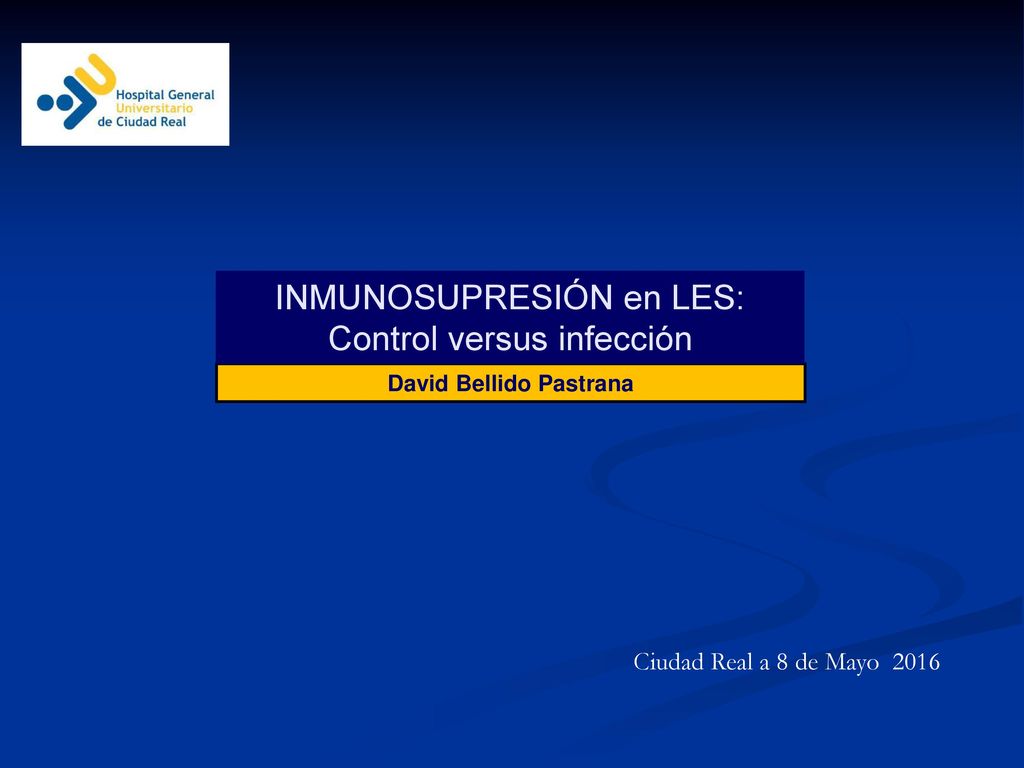 Hospital General
Universitario
de Ciudad Real

INMUNOSUPRESIÓN en LES:
Control versus infección

David Bellido Pastrana

Ciudad Real a 8 de Mayo 2016